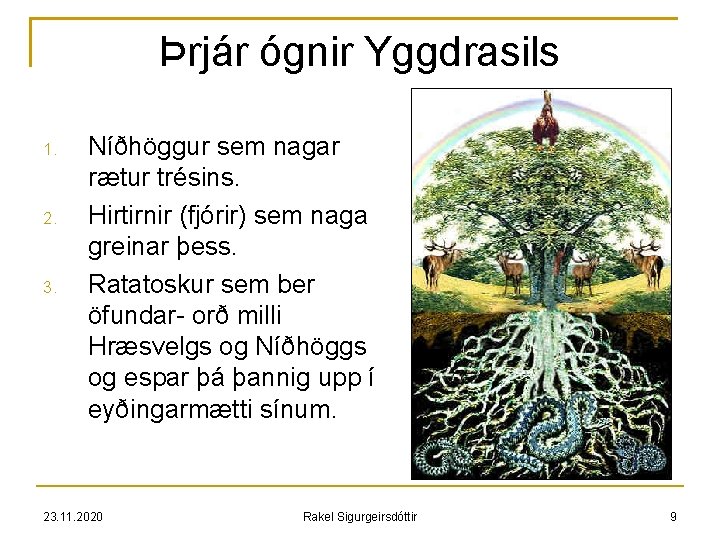 Þrjár ógnir Yggdrasils

1. Níðhöggur sem nagar rætur trésins.
2. Hirtirnir (fjórir) sem naga greinar þess.
3. Ratatoskur sem ber öfundar- orð milli Hræsvelgs og Níðhöggs og espar þá þannig upp í eyðingarmætti sínum.

23.11.2020 Rakel Sigurgeirsdóttir 9